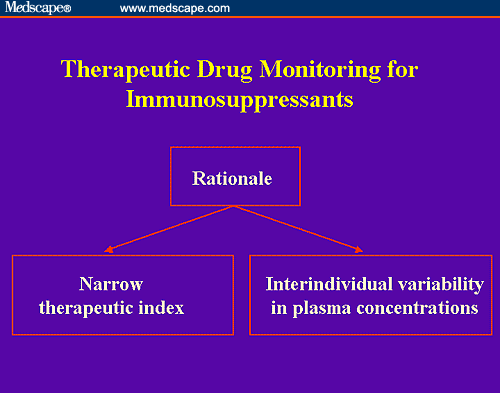 Medscape® www.medscape.com

Therapeutic Drug Monitoring for Immunosuppressants

Rationale

Narrow therapeutic index

Interindividual variability in plasma concentrations